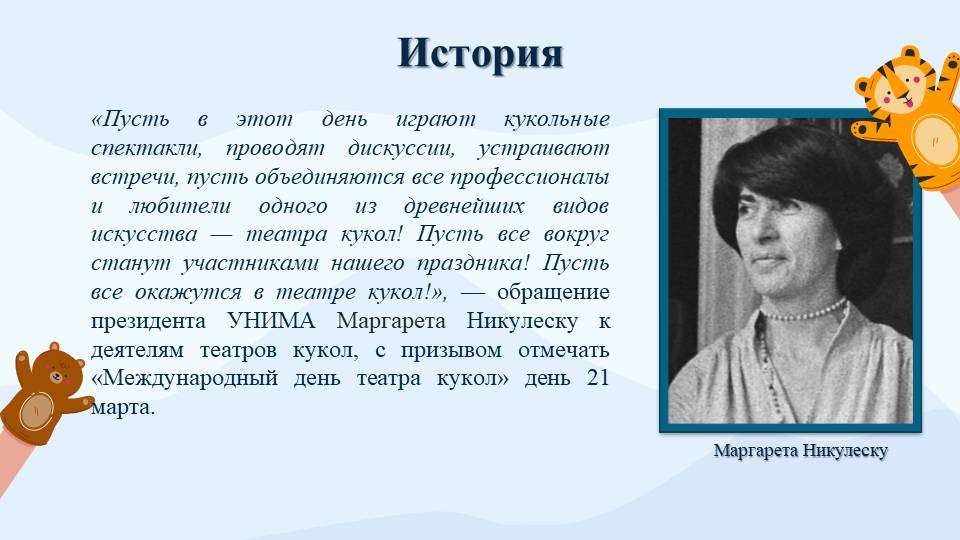 История

«Пусть в этот день играют кукольные спектакли, проводят дискуссии, устраивают встречи, пусть объединяются все профессионалы и любители одного из древнейших видов искусства — театра кукол! Пусть все вокруг станут участниками нашего праздника! Пусть все окажутся в театре кукол!», — обращение президента УНИМА Маргарета Никулеску к деятелям театров кукол, с призывом отмечать «Международный день театра кукол» день 21 марта.

Маргарета Никулеску